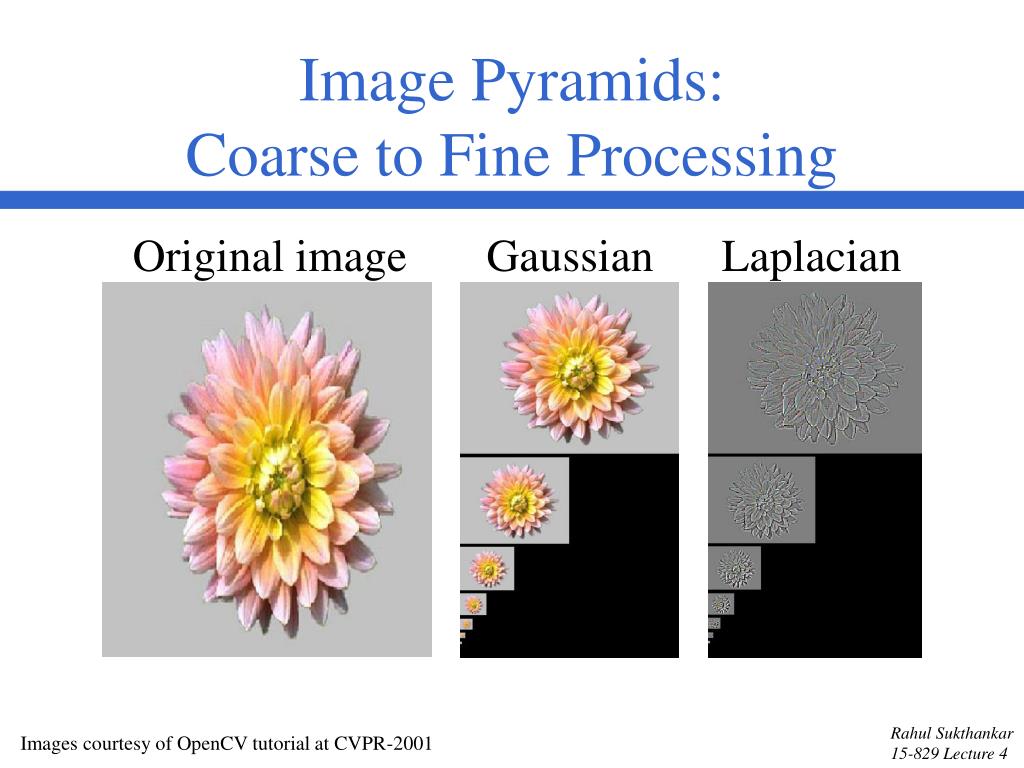 Image Pyramids:
Coarse to Fine Processing

Original image

Gaussian

Laplacian

Images courtesy of OpenCV tutorial at CVPR-2001

Rahul Sukthankar
15-829 Lecture 4